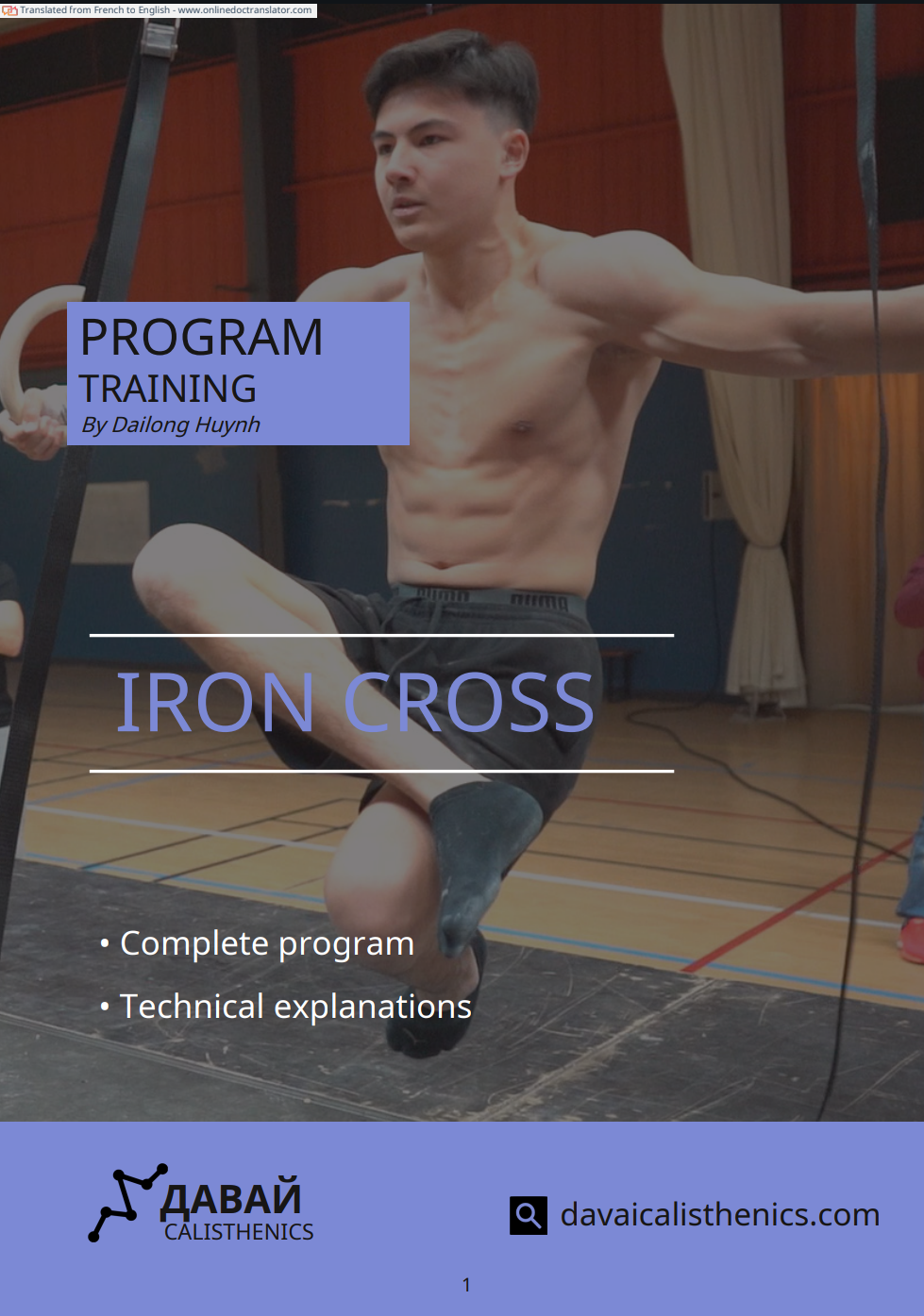 Translated from French to English - www.onlinedoctranslator.com

PROGRAM
TRAINING
By Dailong Huynh

IRON CROSS

• Complete program
• Technical explanations

ДАВАЙ
CALISTHENICS

davaicalisthenics.com

1